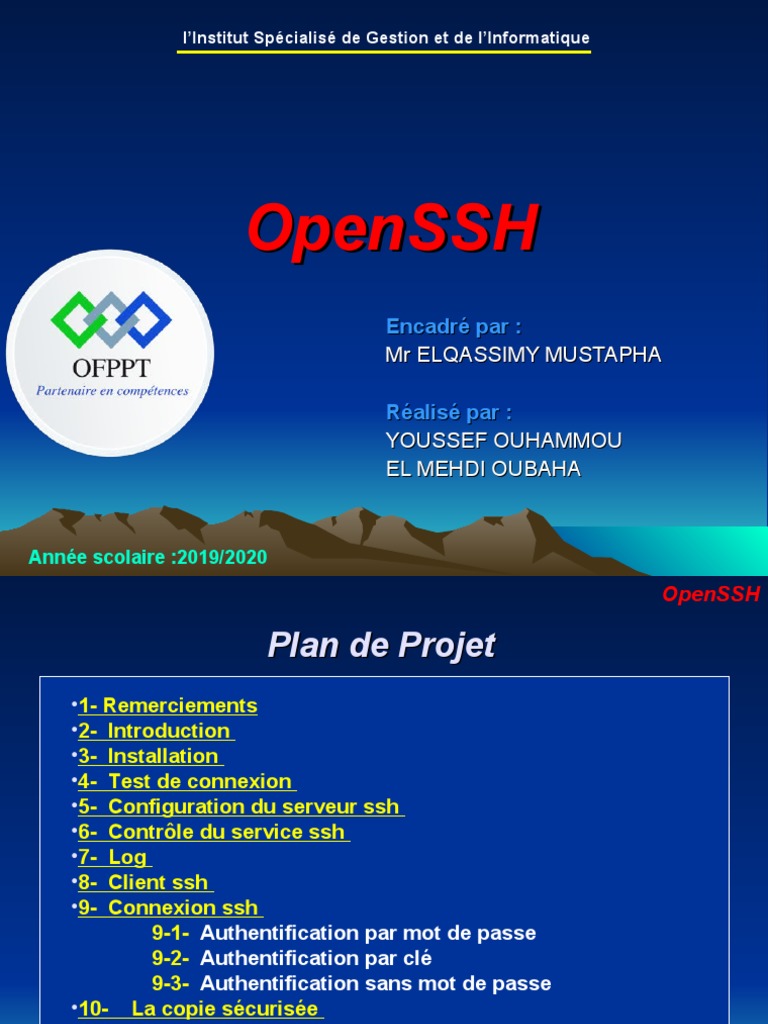 l'Institut Spécialisé de Gestion et de l'Informatique

OpenSSH

OFPPT
Partenaire en compétences

Encadré par :
Mr ELQASSIMY MUSTAPHA

Réalisé par :
YOUSSEF OUHAMMOU
EL MEHDI OUBAHA

Année scolaire :2019/2020

OpenSSH

Plan de Projet

•1- Remerciements
•2- Introduction
•3- Installation
•4- Test de connexion
•5- Configuration du serveur ssh
•6- Contrôle du service ssh
•7- Log
•8- Client ssh
•9- Connexion ssh
9-1- Authentification par mot de passe
9-2- Authentification par clé
9-3- Authentification sans mot de passe
•10- La copie sécurisée